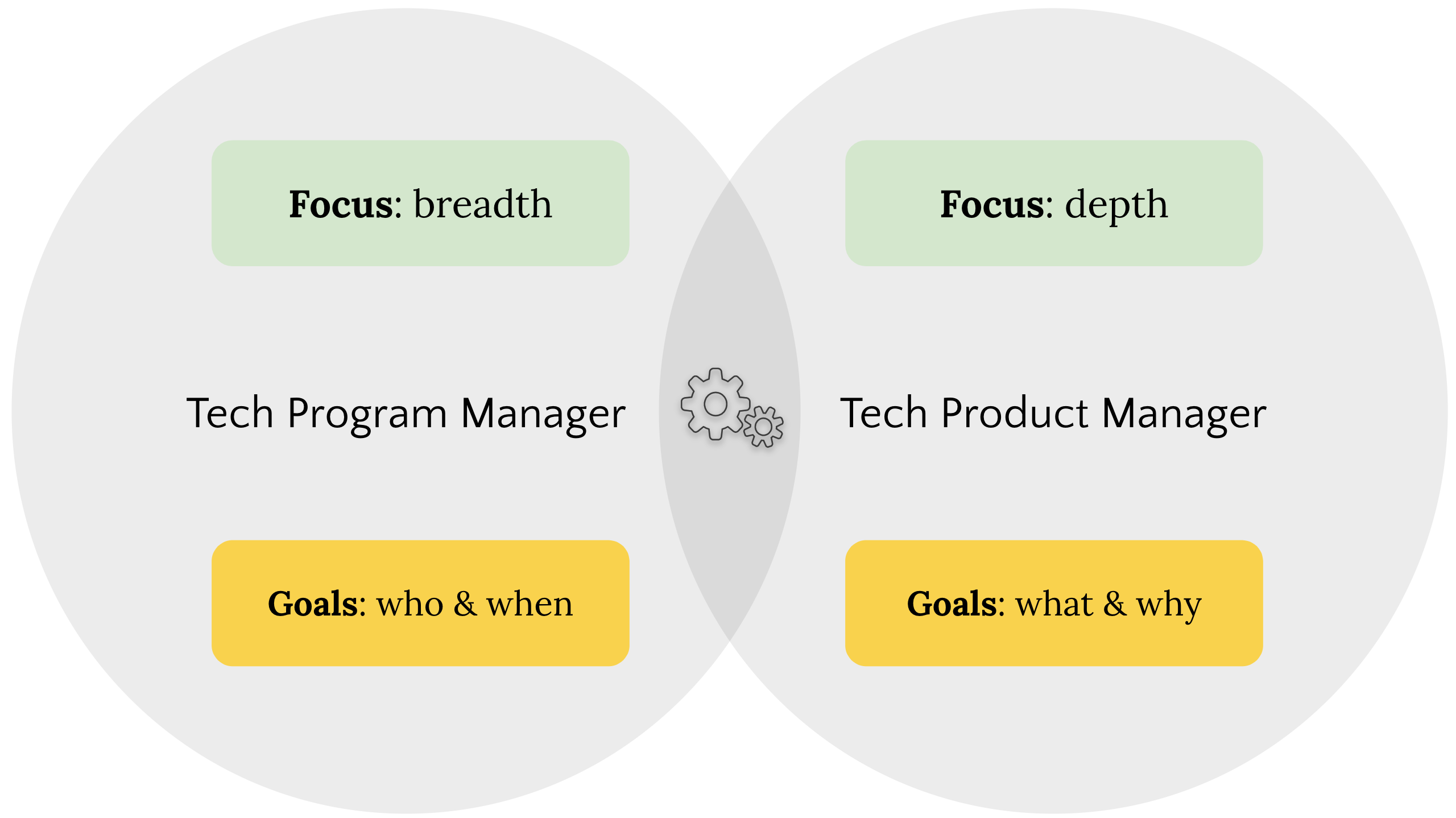 Focus: breadth

Tech Program Manager

Goals: who & when

Focus: depth

Tech Product Manager

Goals: what & why